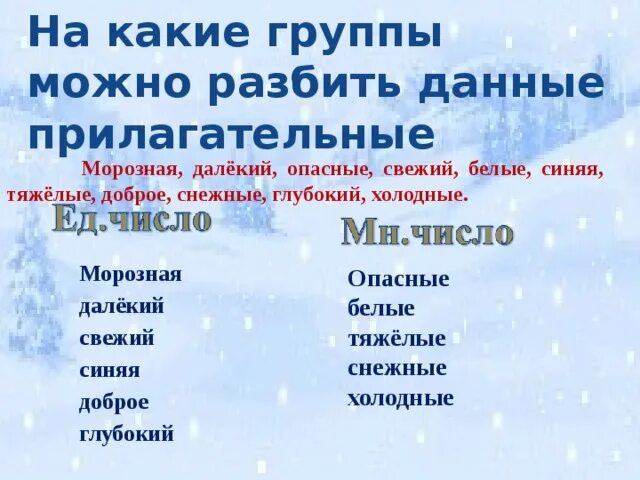 На какие группы можно разбить данные прилагательные

Морозная, далёкий, опасные, свежий, белые, синяя, тяжёлые, доброе, снежные, глубокий, холодные.

Ед.число

Морозная
далёкий
свежий
синяя
доброе
глубокий

Мн.число

Опасные
белые
тяжёлые
снежные
холодные